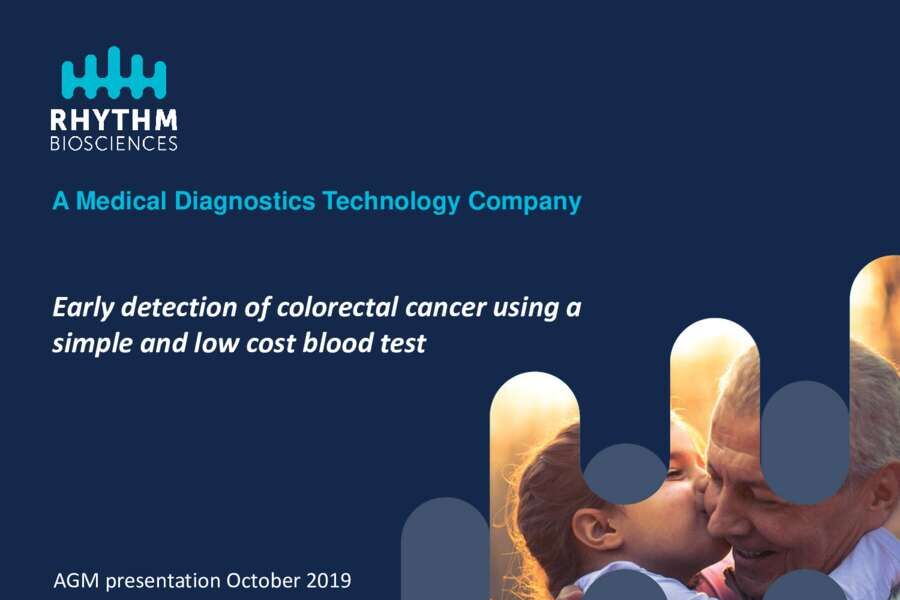 RHYTHM
BIOSCIENCES

A Medical Diagnostics Technology Company

Early detection of colorectal cancer using a simple and low cost blood test

AGM presentation October 2019